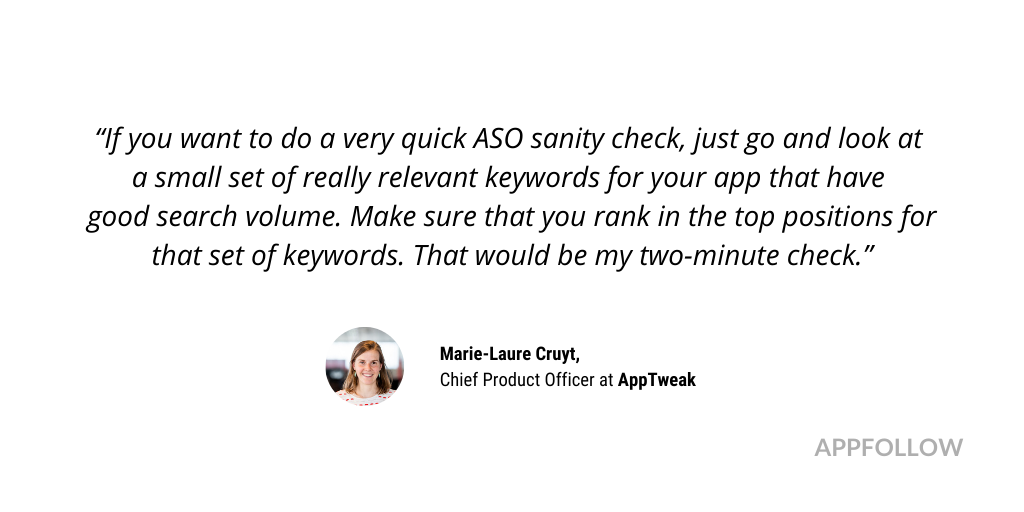 “If you want to do a very quick ASO sanity check, just go and look at a small set of really relevant keywords for your app that have good search volume. Make sure that you rank in the top positions for that set of keywords. That would be my two-minute check.”

Marie-Laure Cruyt,
Chief Product Officer at AppTweak

APPFOLLOW